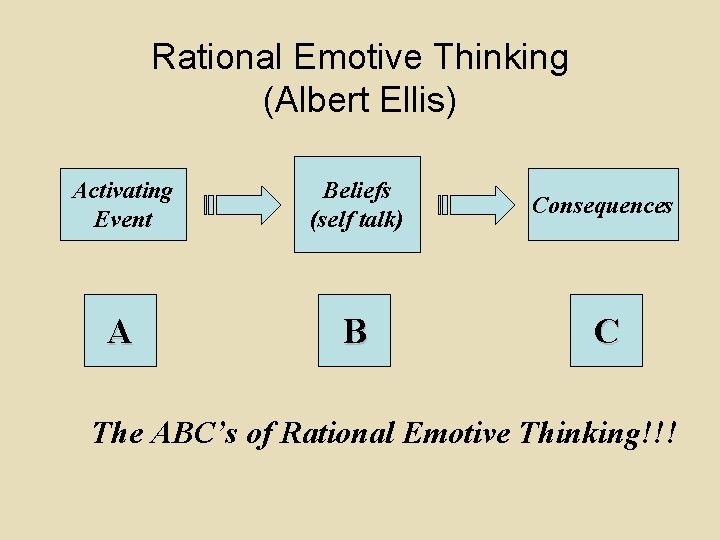 Rational Emotive Thinking
(Albert Ellis)

Activating Event

Beliefs (self talk)

Consequences

A

B

C

The ABC's of Rational Emotive Thinking!!!